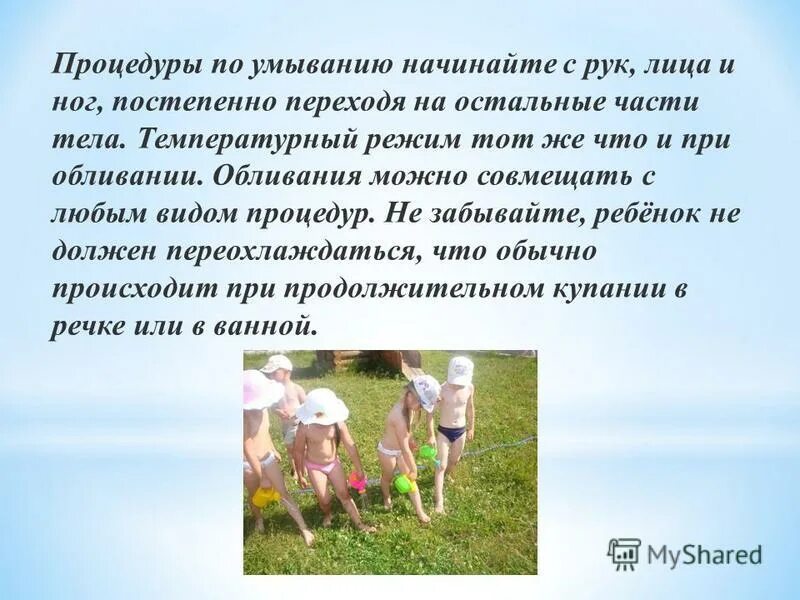 Процедуры по умыванию начинайте с рук, лица и ног, постепенно переходя на остальные части тела. Температурный режим тот же что и при обливании. Обливания можно совмещать с любым видом процедур. Не забывайте, ребёнок не должен переохлаждаться, что обычно происходит при продолжительном купании в речке или в ванной.

MyShared